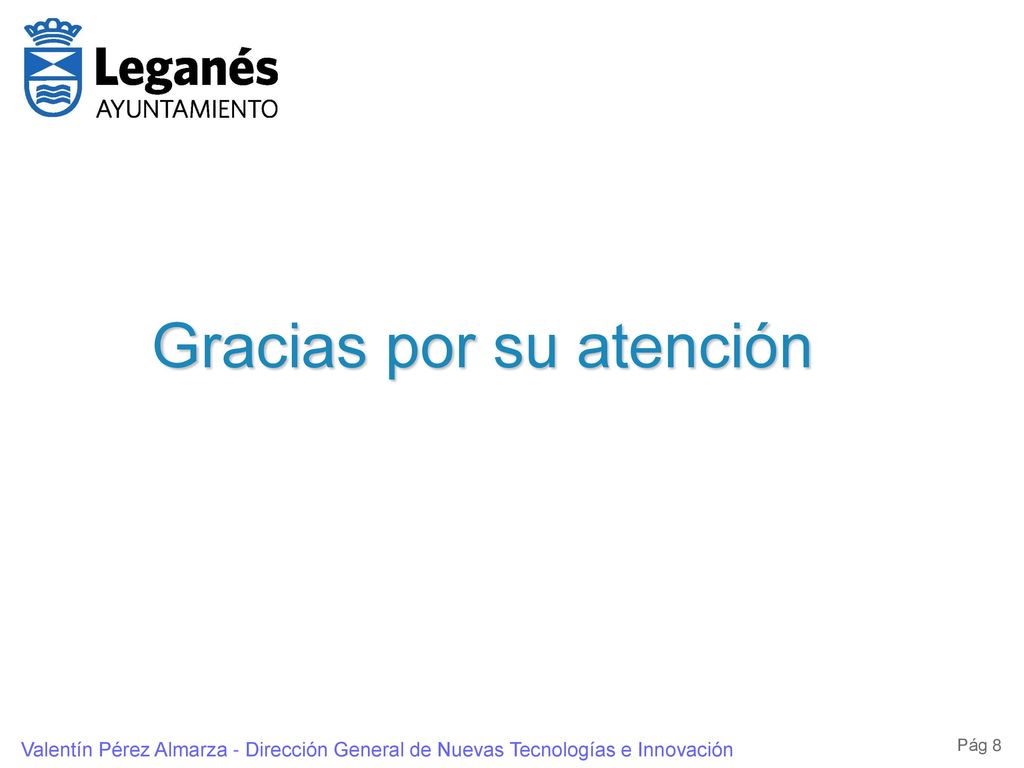 Leganés
AYUNTAMIENTO

Gracias por su atención

Valentín Pérez Almarza - Dirección General de Nuevas Tecnologías e Innovación

Pág 8